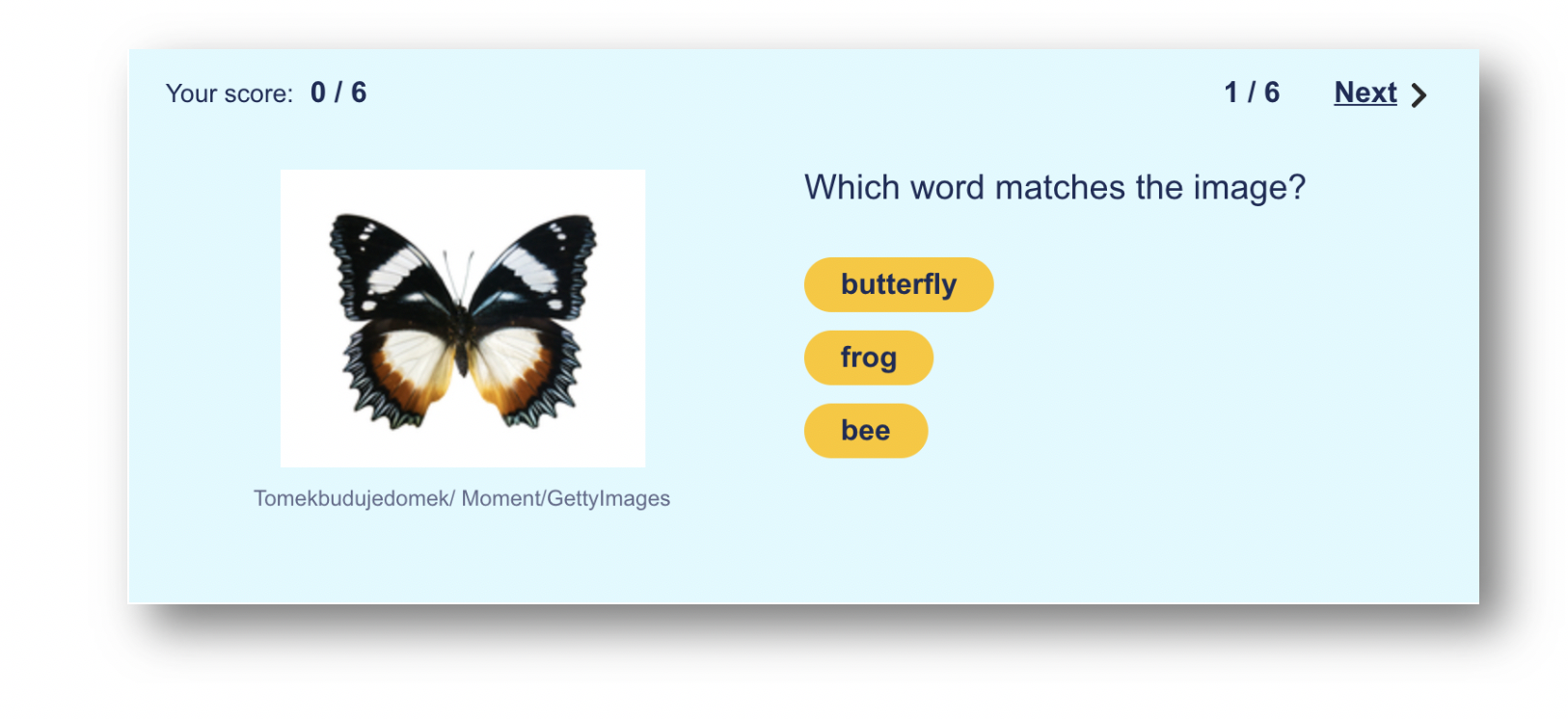 Your score: 0 / 6

1 / 6 Next

Tomekbudujedomek/ Moment/GettyImages

Which word matches the image?

butterfly

frog

bee